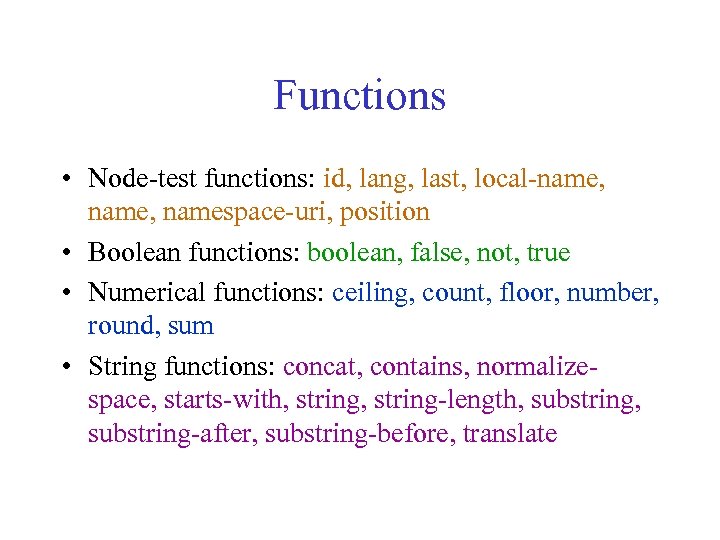 Functions

• Node-test functions: id, lang, last, local-name, name, namespace-uri, position
• Boolean functions: boolean, false, not, true
• Numerical functions: ceiling, count, floor, number, round, sum
• String functions: concat, contains, normalize-space, starts-with, string, string-length, substring, substring-after, substring-before, translate